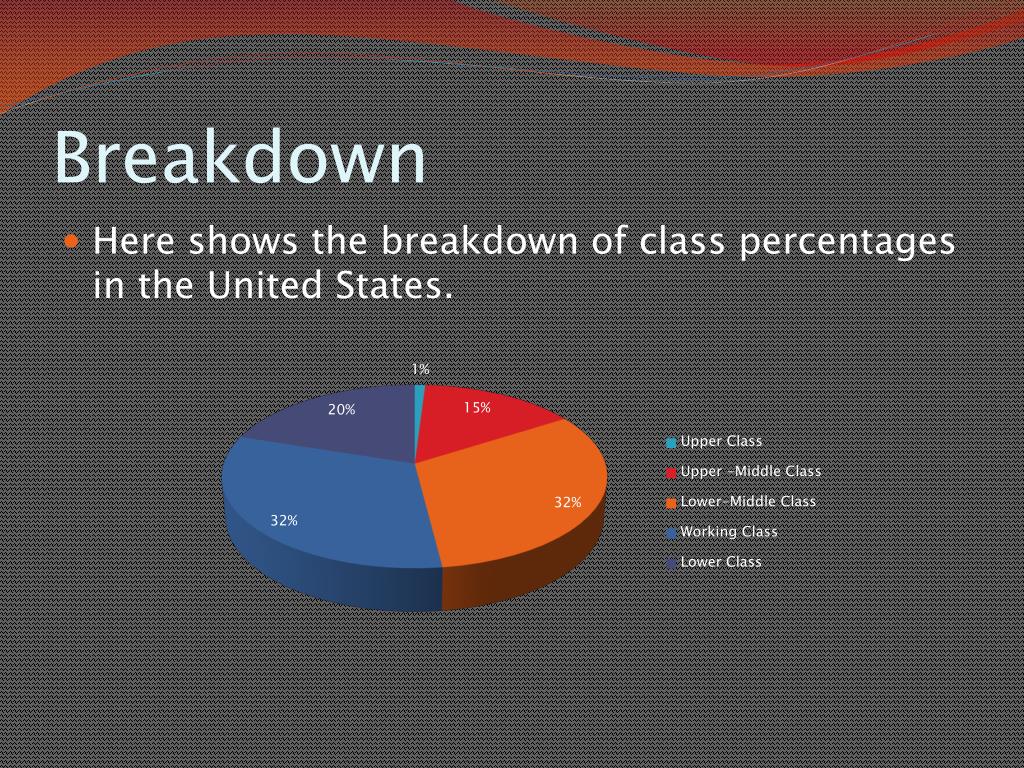 Breakdown

Here shows the breakdown of class percentages in the United States.

1%
15%
32%
32%
20%

Upper Class
Upper -Middle Class
Lower-Middle Class
Working Class
Lower Class